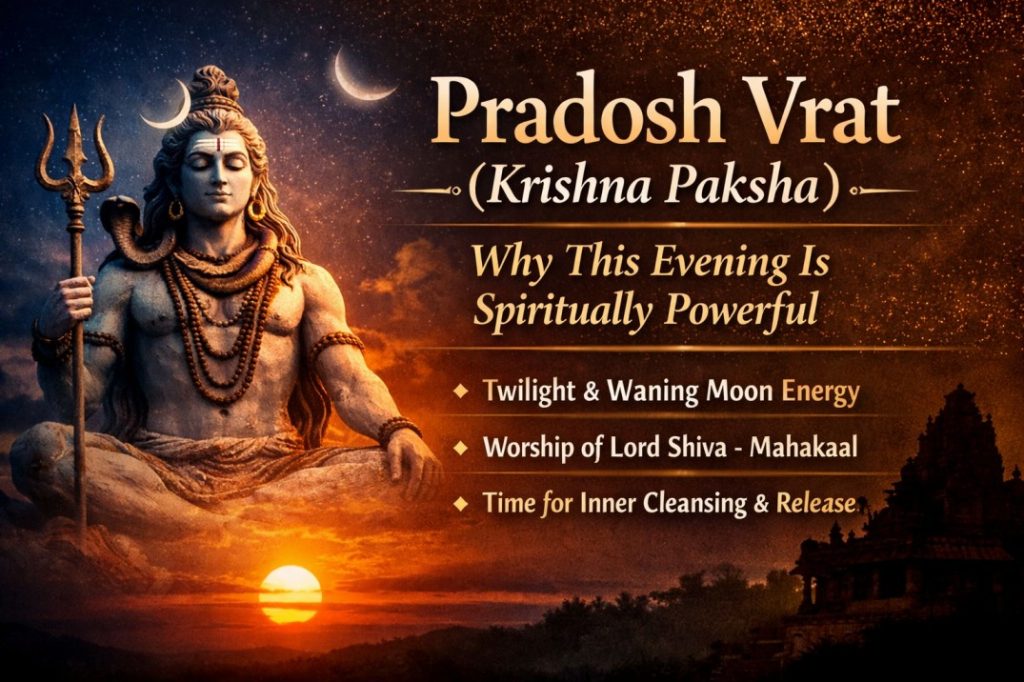 Pradosh Vrat
(Krishna Paksha)

Why This Evening Is Spiritually Powerful

◆ Twilight & Waning Moon Energy
◆ Worship of Lord Shiva - Mahakaal
◆ Time for Inner Cleansing & Release